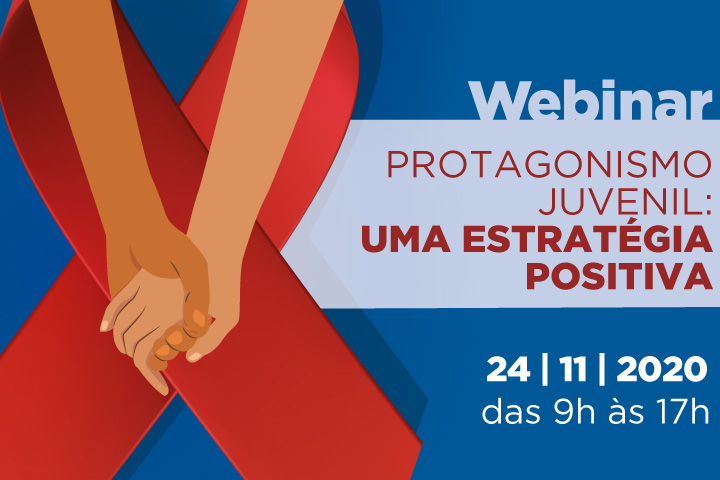 Webinar

PROTAGONISMO JUVENIL: UMA ESTRATÉGIA POSITIVA

24 | 11 | 2020
das 9h às 17h